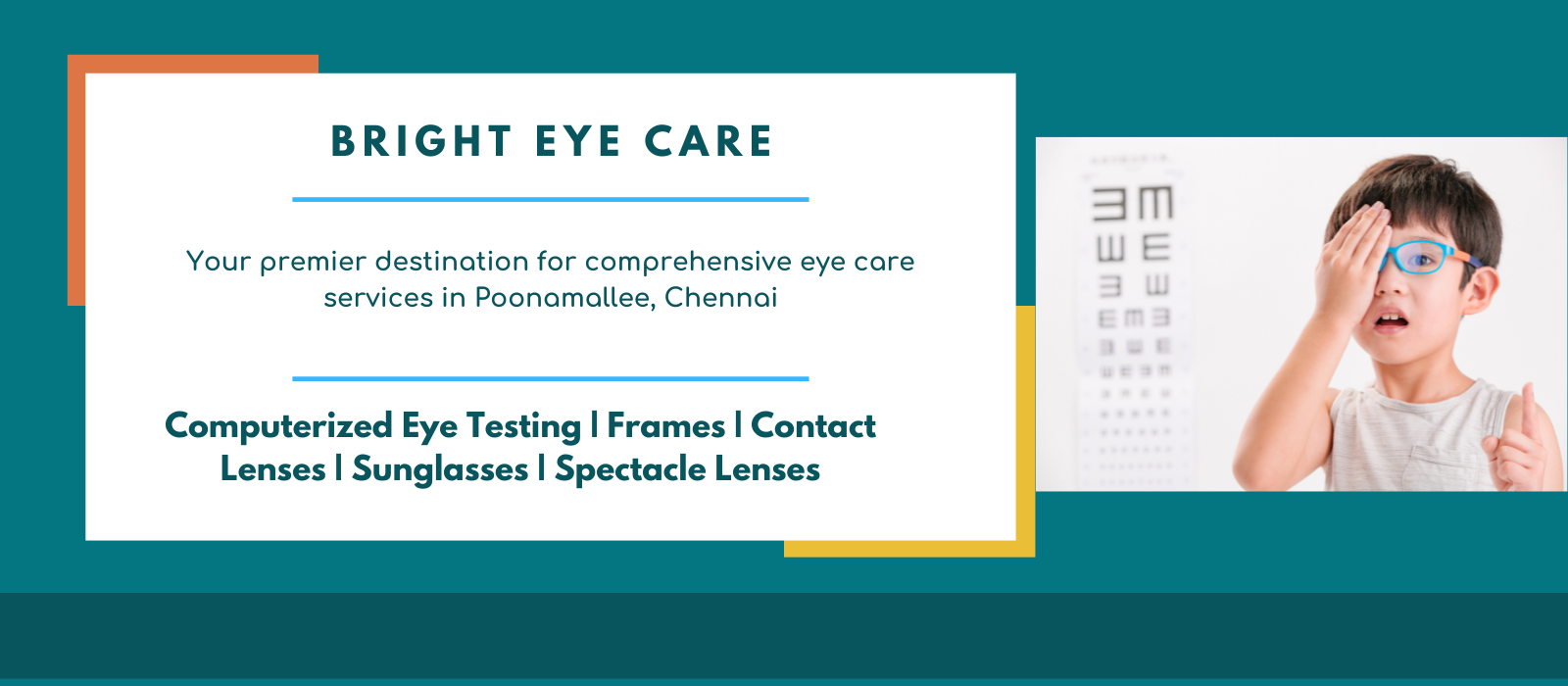 BRIGHT EYE CARE

Your premier destination for comprehensive eye care services in Poonamallee, Chennai

Computerized Eye Testing | Frames | Contact Lenses | Sunglasses | Spectacle Lenses